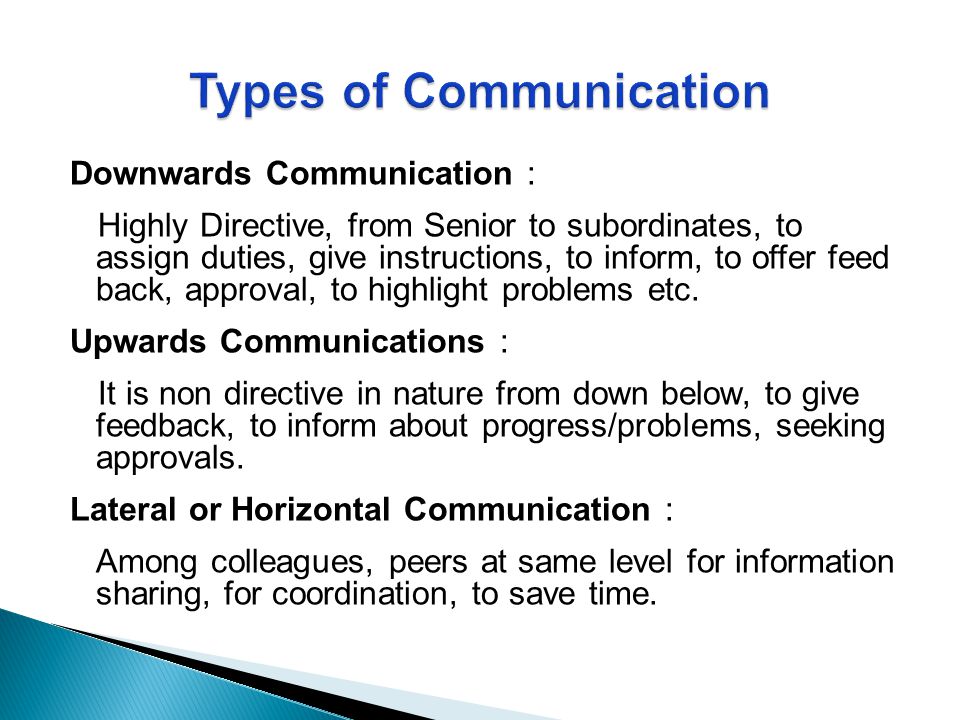 Types of Communication

Downwards Communication :

Highly Directive, from Senior to subordinates, to assign duties, give instructions, to inform, to offer feed back, approval, to highlight problems etc.

Upwards Communications :

It is non directive in nature from down below, to give feedback, to inform about progress/problems, seeking approvals.

Lateral or Horizontal Communication :

Among colleagues, peers at same level for information sharing, for coordination, to save time.